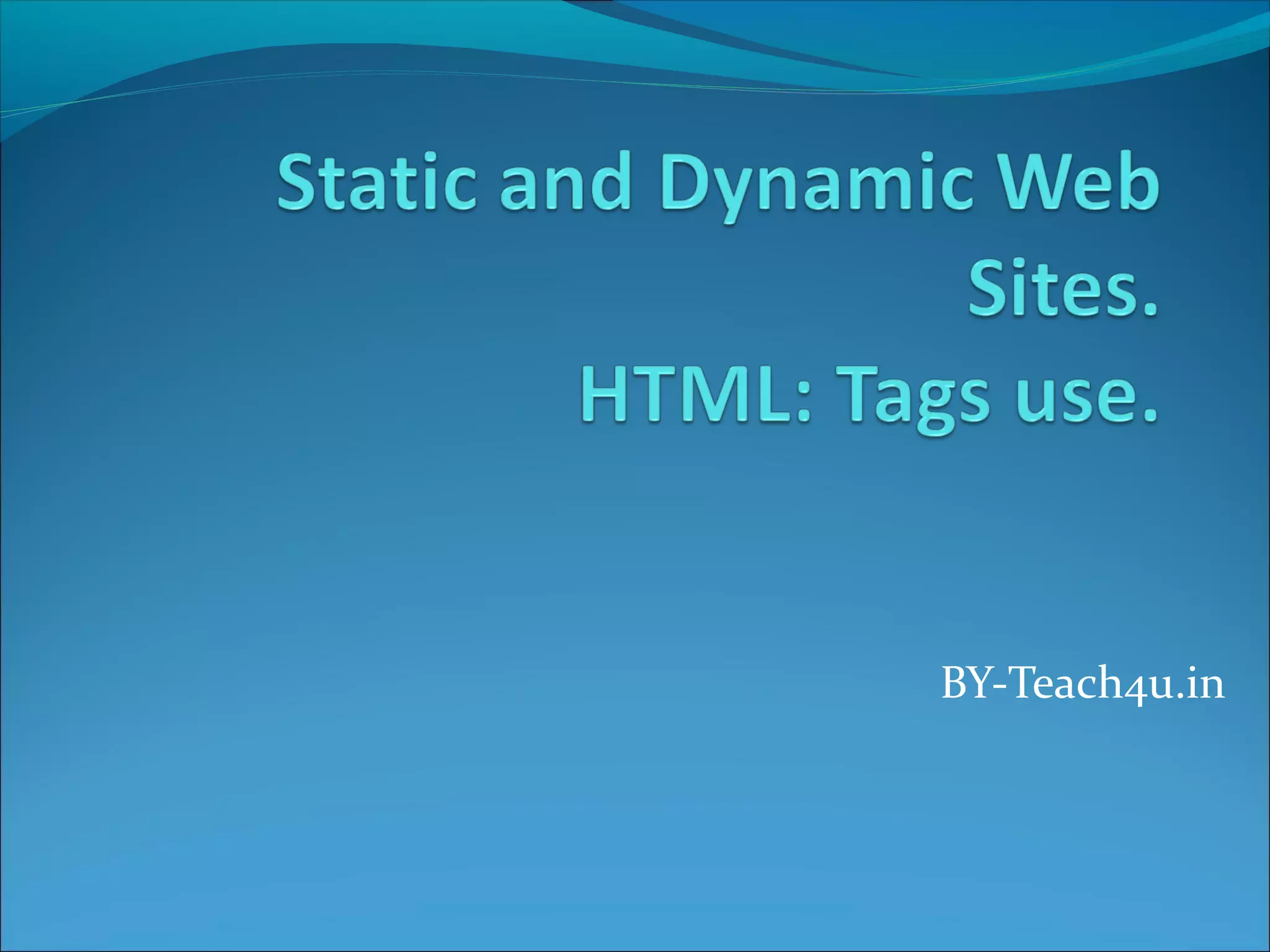 Static and Dynamic Web Sites.
HTML: Tags use.

BY-Teach4u.in